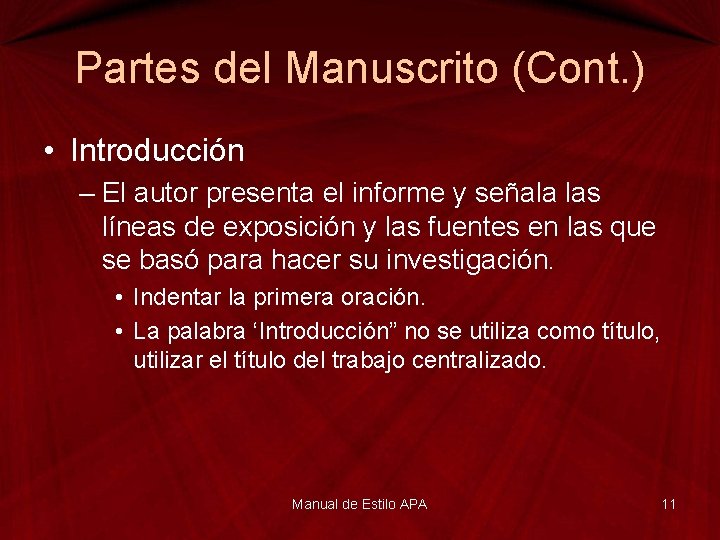 Partes del Manuscrito (Cont.)

• Introducción

– El autor presenta el informe y señala las líneas de exposición y las fuentes en las que se basó para hacer su investigación.

• Indentar la primera oración.

• La palabra ‘Introducción” no se utiliza como título, utilizar el título del trabajo centralizado.

Manual de Estilo APA

11